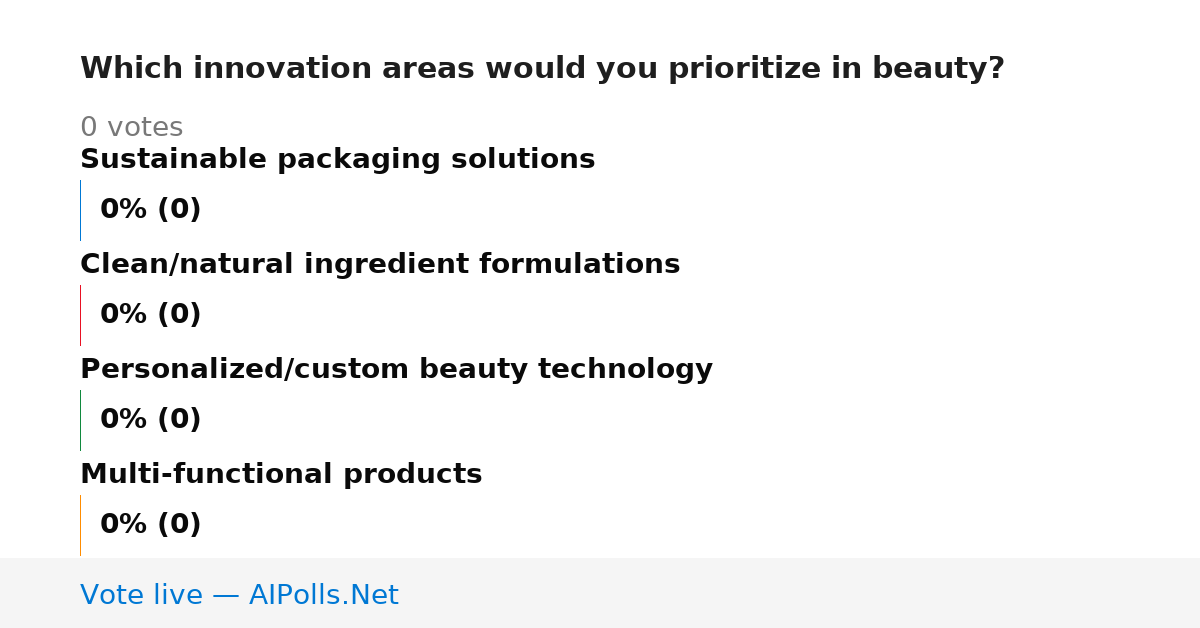 Which innovation areas would you prioritize in beauty?

0 votes

Sustainable packaging solutions

0% (0)

Clean/natural ingredient formulations

0% (0)

Personalized/custom beauty technology

0% (0)

Multi-functional products

0% (0)

Vote live — AIPolls.Net